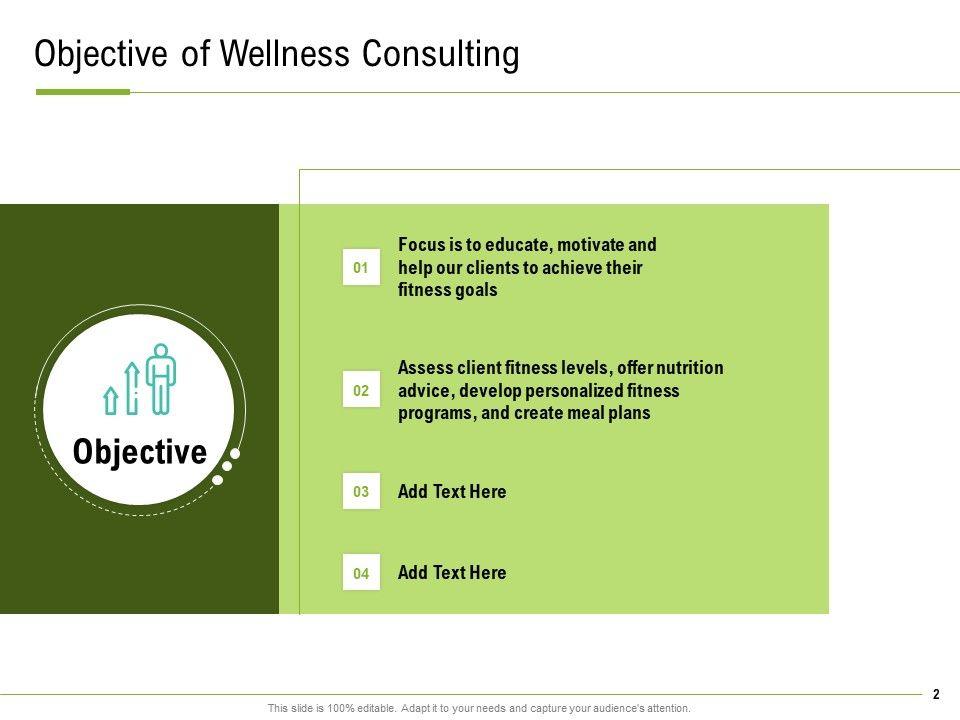 Objective of Wellness Consulting

Objective

01

Focus is to educate, motivate and help our clients to achieve their fitness goals

02

Assess client fitness levels, offer nutrition advice, develop personalized fitness programs, and create meal plans

03

Add Text Here

04

Add Text Here

2

This slide is 100% editable. Adapt it to your needs and capture your audience's attention.